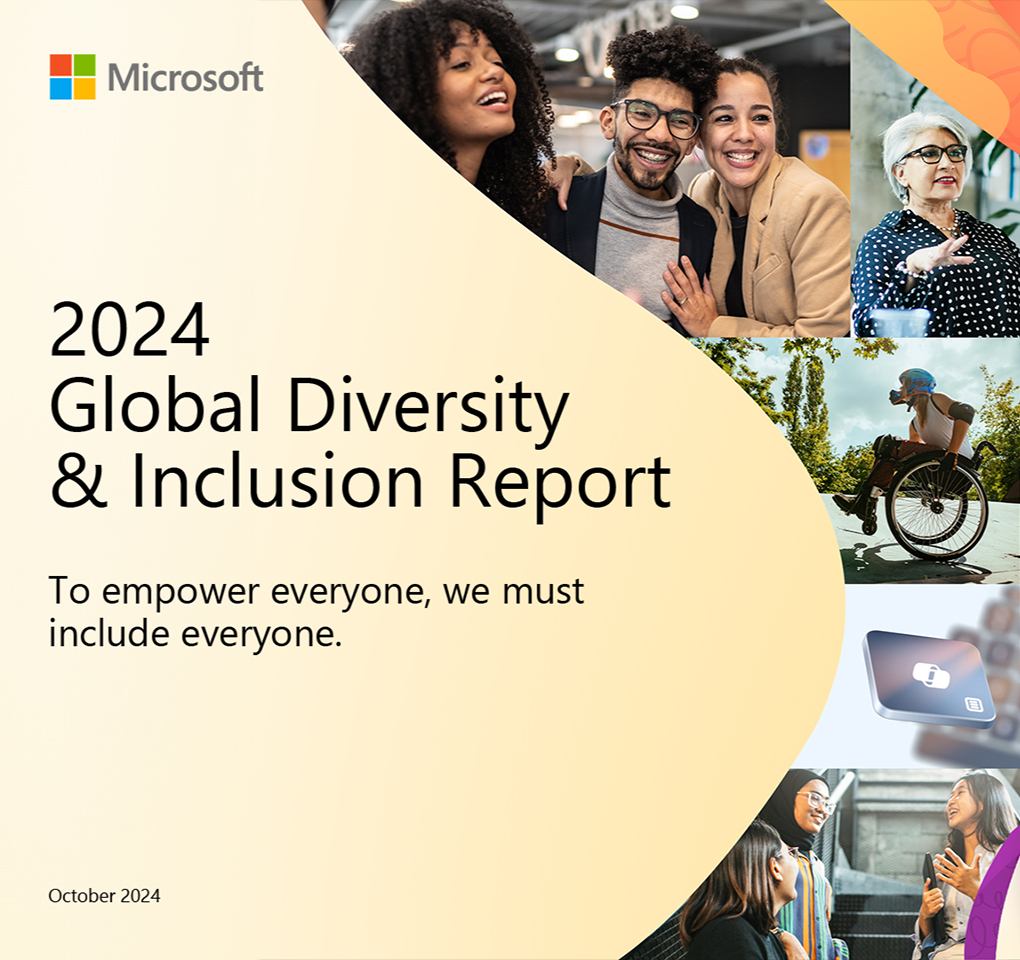 Microsoft

2024
Global Diversity
& Inclusion Report

To empower everyone, we must include everyone.

October 2024